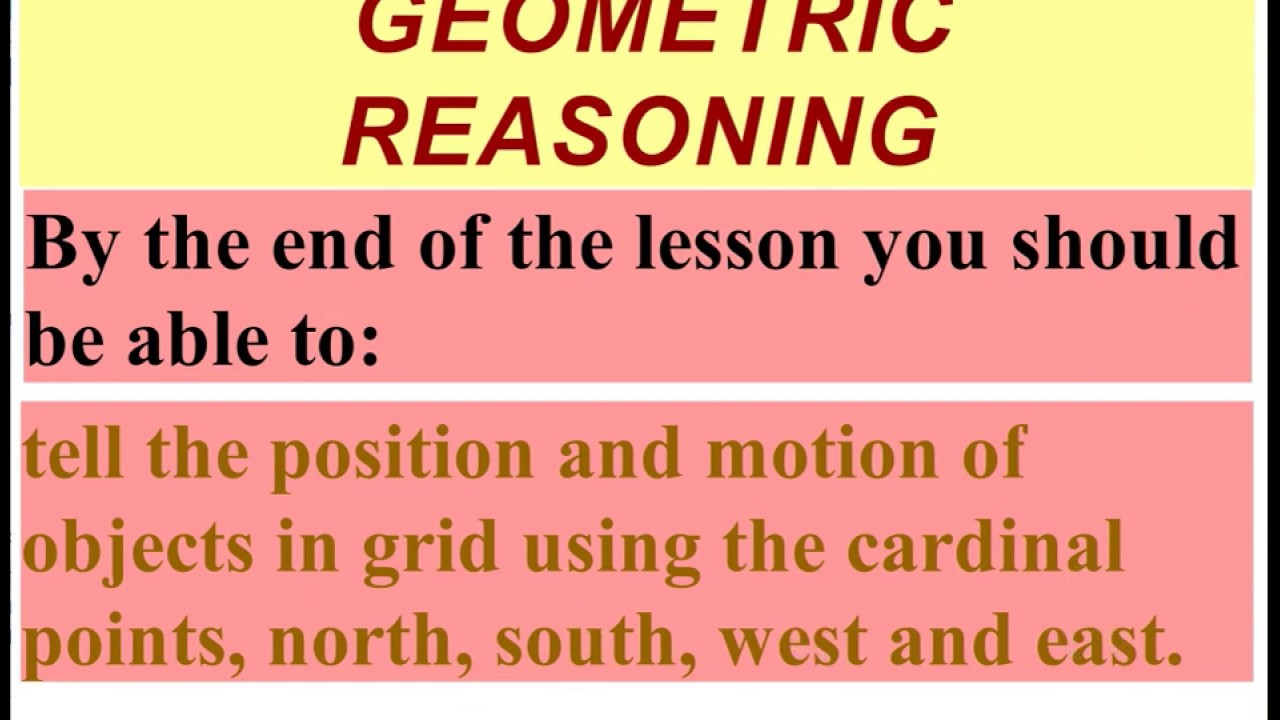 GEOMETRIC REASONING

By the end of the lesson you should be able to:

tell the position and motion of objects in grid using the cardinal points, north, south, west and east.